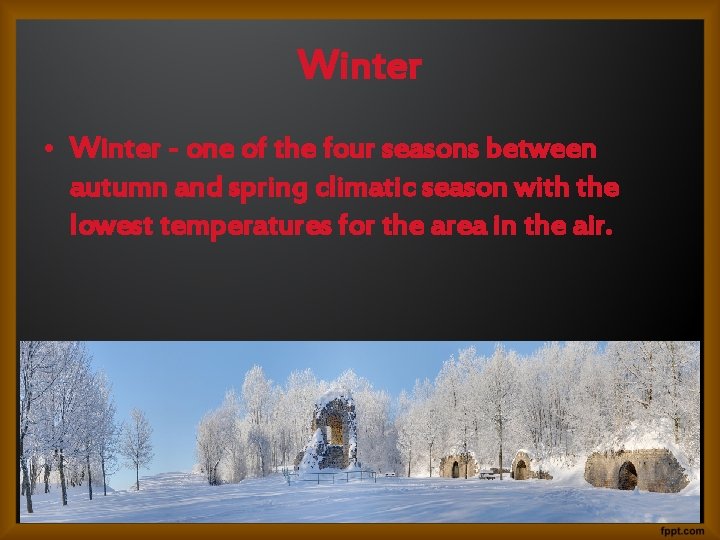 Winter

• Winter - one of the four seasons between autumn and spring climatic season with the lowest temperatures for the area in the air.

fppt.com